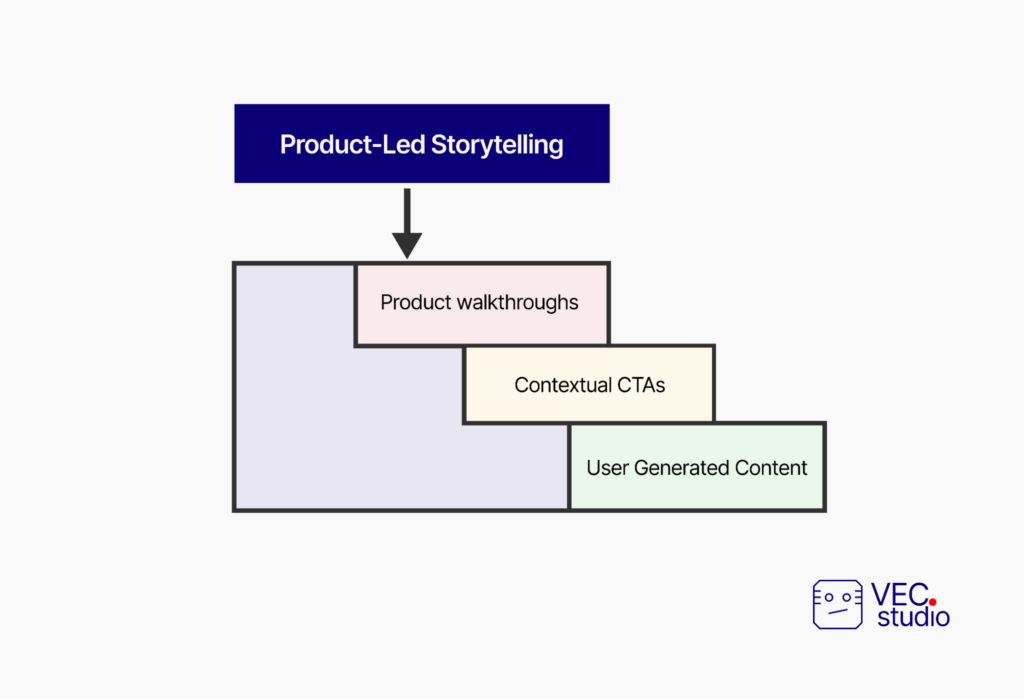 Product-Led Storytelling

Product walkthroughs

Contextual CTAs

User Generated Content

VEC.
studio